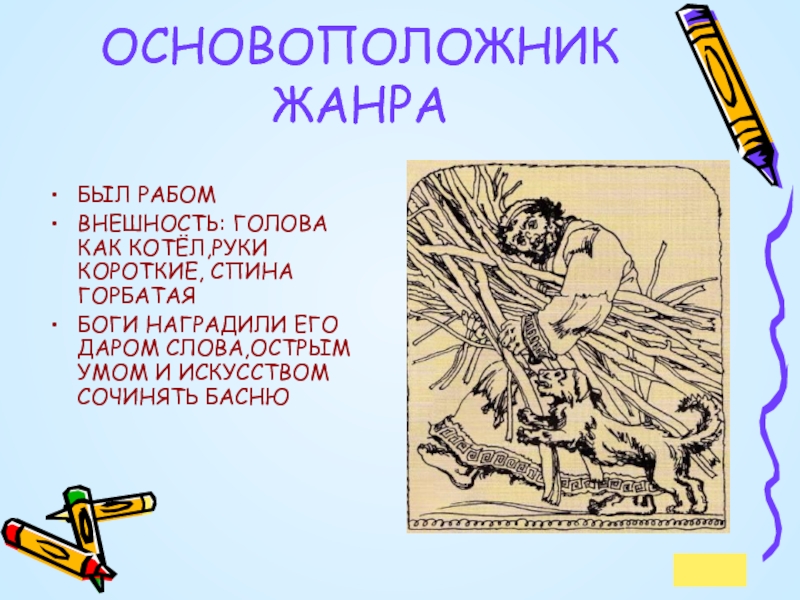 ОСНОВОПОЛОЖНИК ЖАНРА

• БЫЛ РАБОМ
• ВНЕШНОСТЬ: ГОЛОВА КАК КОТЁЛ,РУКИ КОРОТКИЕ, СПИНА ГОРБАТАЯ
• БОГИ НАГРАДИЛИ ЕГО ДАРОМ СЛОВА,ОСТРЫМ УМОМ И ИСКУССТВОМ СОЧИНЯТЬ БАСНЮ